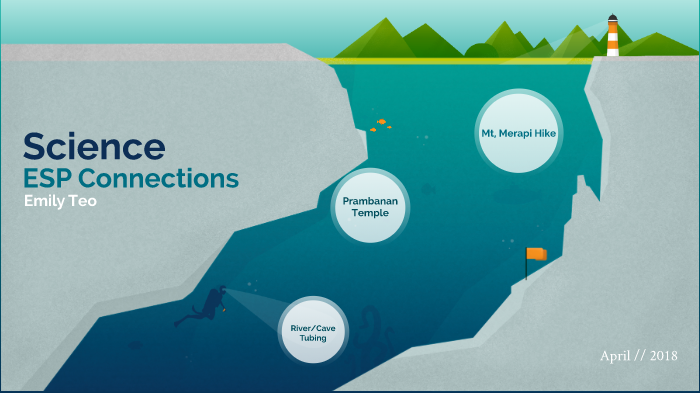 Science
ESP Connections
Emily Teo

Mt, Merapi Hike

Prambanan Temple

River/Cave Tubing

April // 2018